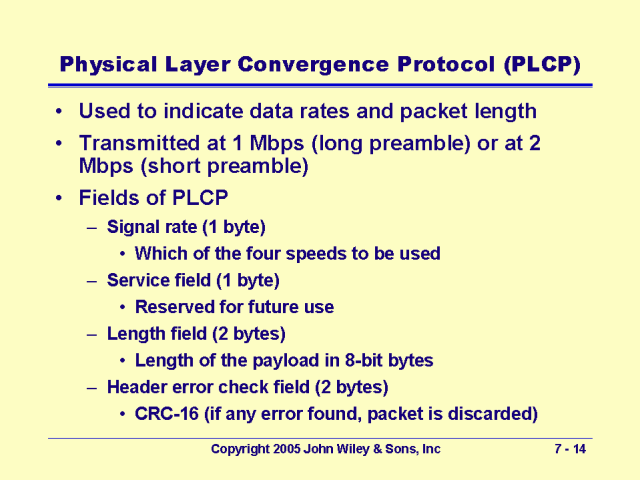 Physical Layer Convergence Protocol (PLCP)

• Used to indicate data rates and packet length
• Transmitted at 1 Mbps (long preamble) or at 2 Mbps (short preamble)
• Fields of PLCP
– Signal rate (1 byte)
• Which of the four speeds to be used
– Service field (1 byte)
• Reserved for future use
– Length field (2 bytes)
• Length of the payload in 8-bit bytes
– Header error check field (2 bytes)
• CRC-16 (if any error found, packet is discarded)

Copyright 2005 John Wiley & Sons, Inc
7 - 14